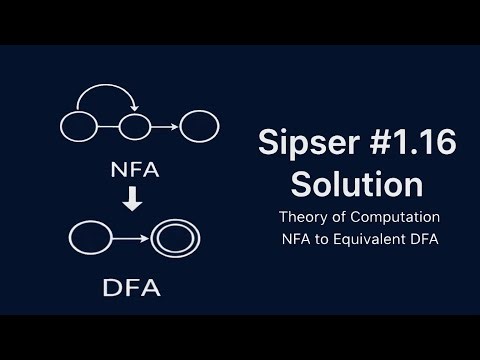 NFA

DFA

Sipser #1.16
Solution

Theory of Computation
NFA to Equivalent DFA